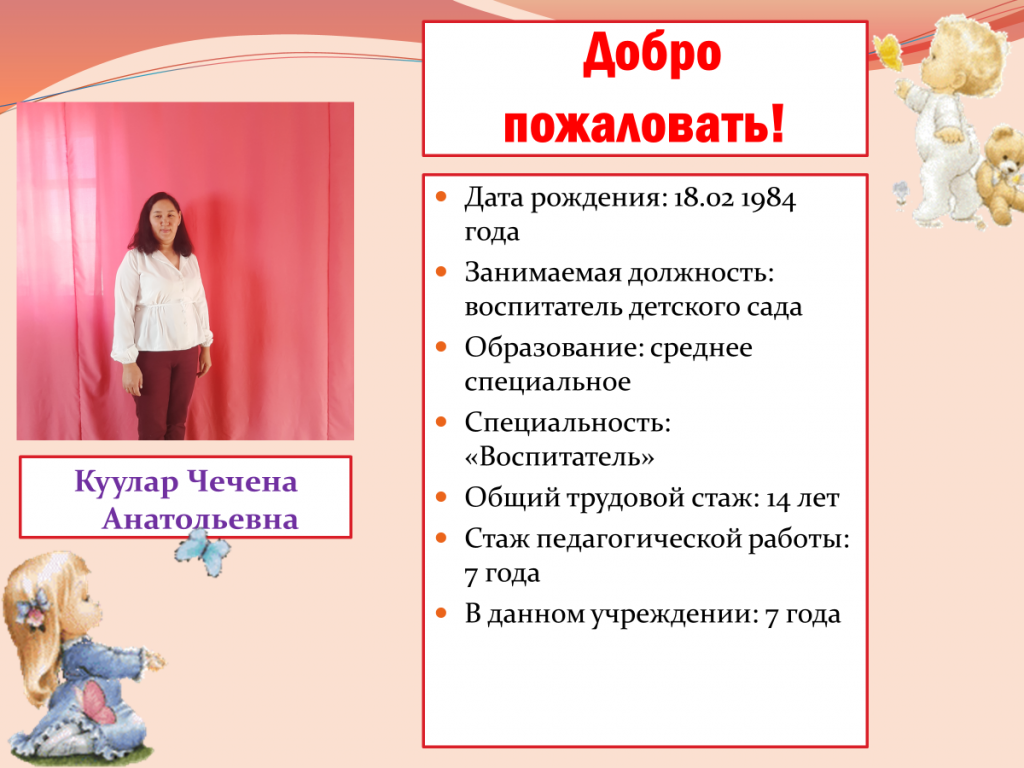 Добро пожаловать!

Куулар Чечена Анатольевна

- Дата рождения: 18.02 1984 года
- Занимаемая должность: воспитатель детского сада
- Образование: среднее специальное
- Специальность: «Воспитатель»
- Общий трудовой стаж: 14 лет
- Стаж педагогической работы: 7 года
- В данном учреждении: 7 года